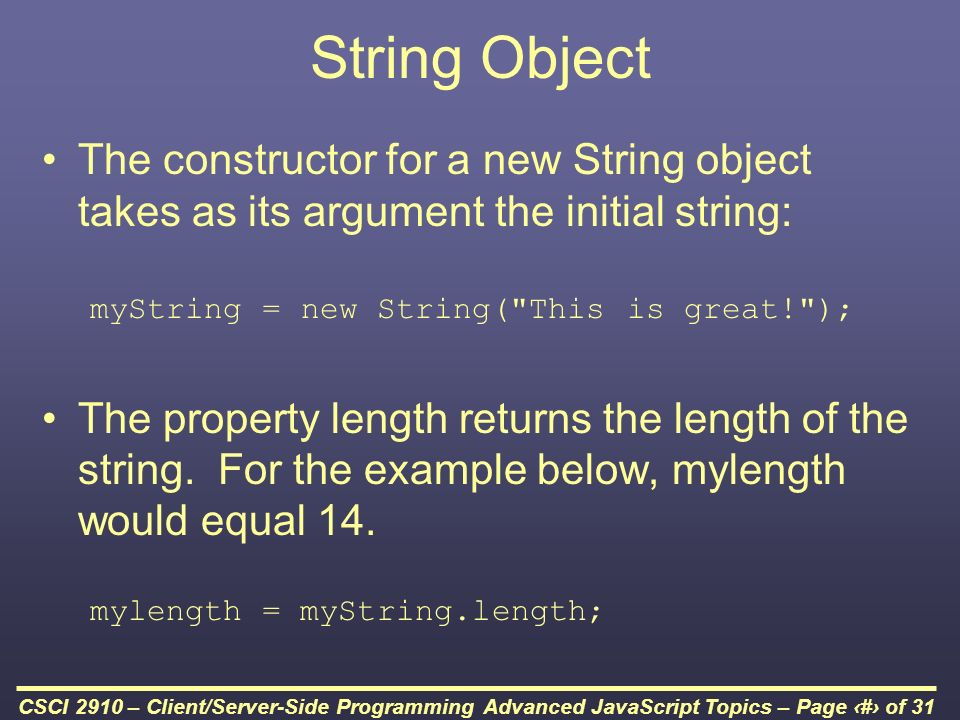 String Object

• The constructor for a new String object takes as its argument the initial string:

myString = new String("This is great!");

• The property length returns the length of the string. For the example below, mylength would equal 14.

mylength = myString.length;

CSCI 2910 – Client/Server-Side Programming Advanced JavaScript Topics – Page ‹#› of 31